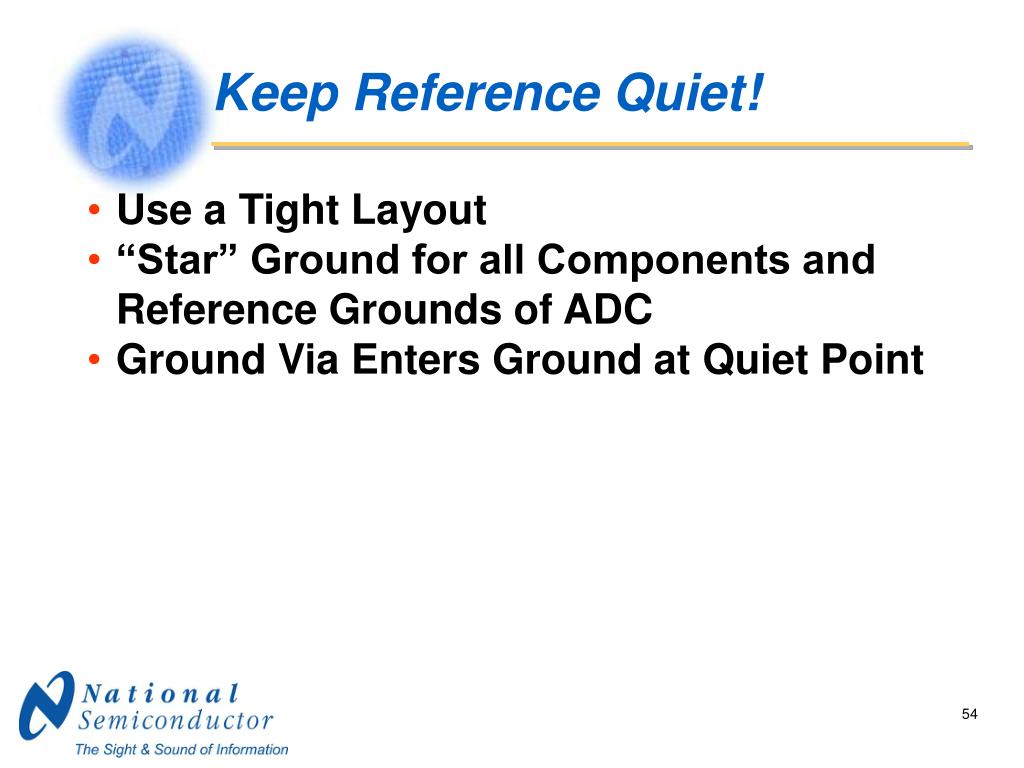 Keep Reference Quiet!

• Use a Tight Layout
• “Star” Ground for all Components and Reference Grounds of ADC
• Ground Via Enters Ground at Quiet Point

National Semiconductor
The Sight & Sound of Information

54